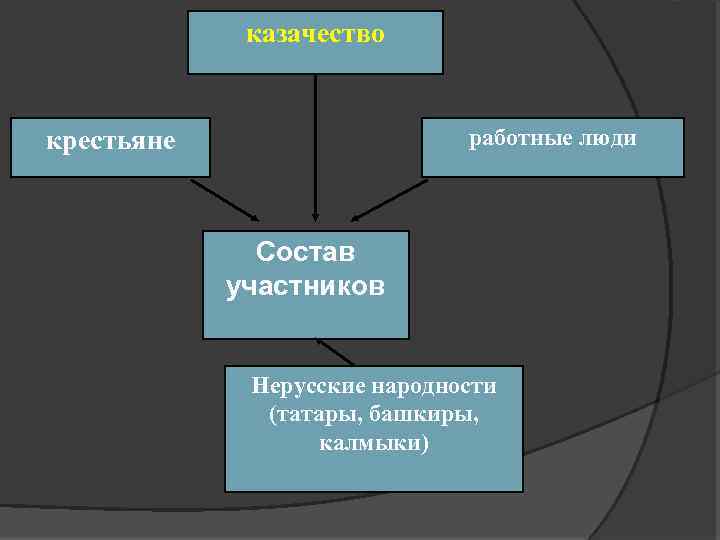 казачество

крестьяне

работные люди

Состав участников

Нерусские народности (татары, башкиры, калмыки)